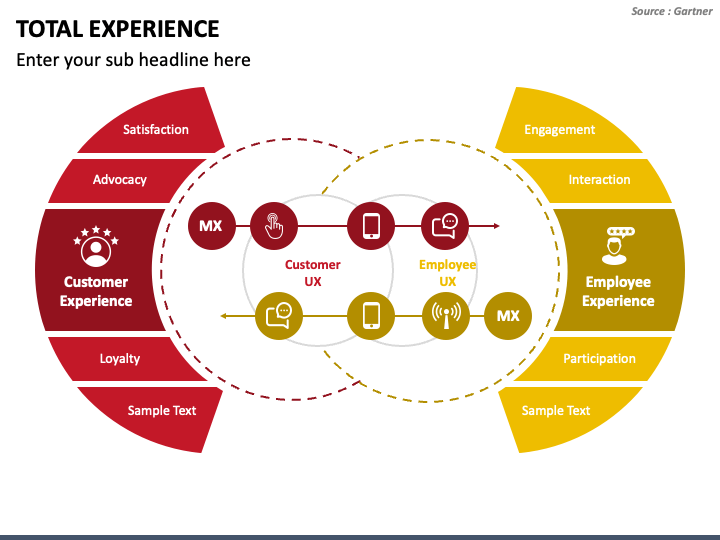 Source : Gartner

TOTAL EXPERIENCE

Enter your sub headline here

Satisfaction

Advocacy

Customer Experience

Loyalty

Sample Text

MX

Customer UX

Employee UX

MX

Engagement

Interaction

Employee Experience

Participation

Sample Text